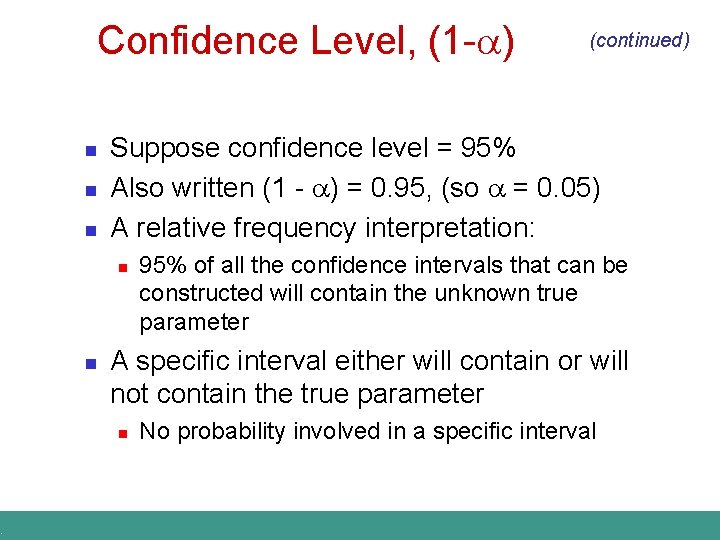 Confidence Level, $(1-\alpha)$ (continued)

- Suppose confidence level = 95%
- Also written $(1 - \alpha) = 0.95$, (so $\alpha = 0.05$)
- A relative frequency interpretation:
  - 95% of all the confidence intervals that can be constructed will contain the unknown true parameter
- A specific interval either will contain or will not contain the true parameter
  - No probability involved in a specific interval